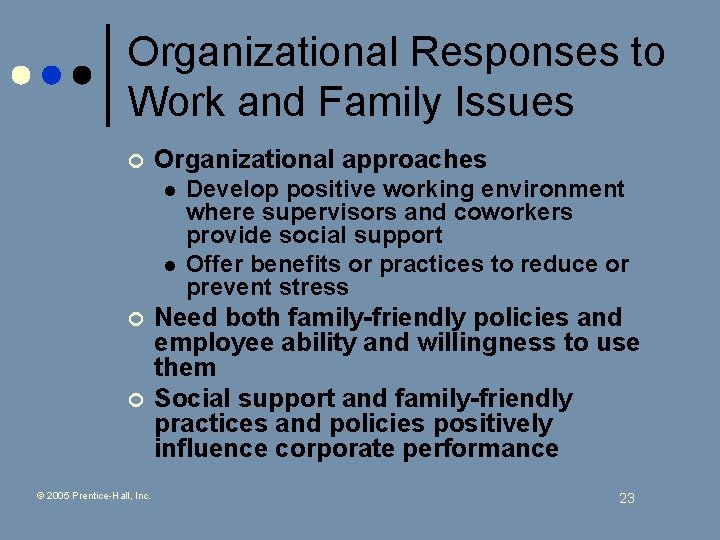 Organizational Responses to Work and Family Issues

Organizational approaches

Develop positive working environment where supervisors and coworkers provide social support

Offer benefits or practices to reduce or prevent stress

Need both family-friendly policies and employee ability and willingness to use them

Social support and family-friendly practices and policies positively influence corporate performance

© 2005 Prentice-Hall, Inc.

23